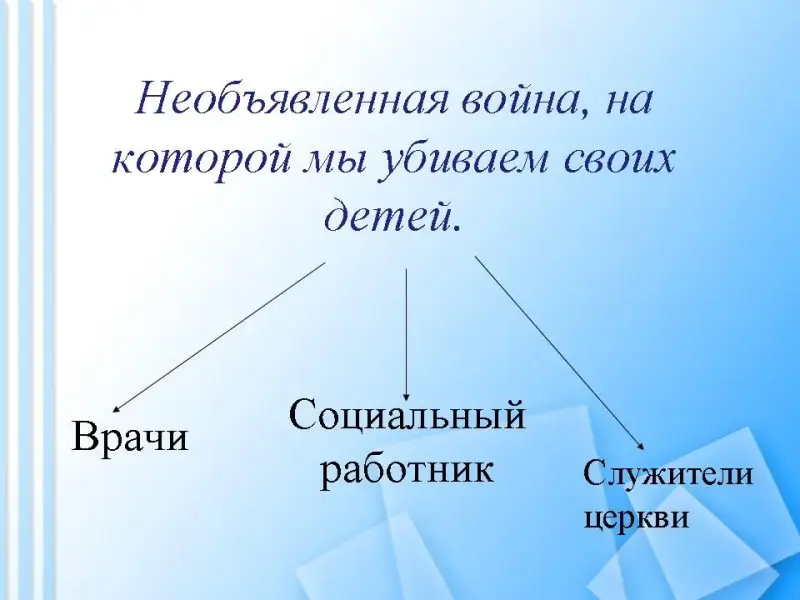 Необъявленная война, на которой мы убиваем своих детей.

Врачи

Социальный работник

Служители церкви